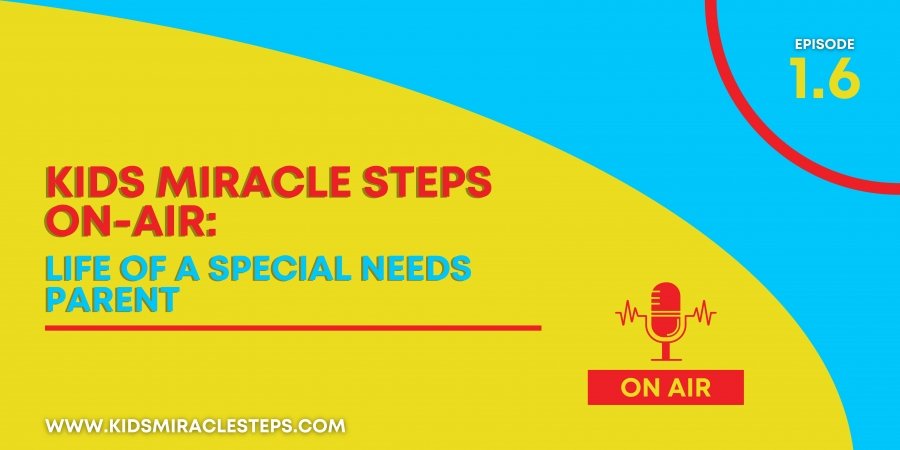 EPISODE
1.6

KIDS MIRACLE STEPS ON-AIR:

LIFE OF A SPECIAL NEEDS PARENT

ON AIR

WWW.KIDSMIRACLESTEPS.COM